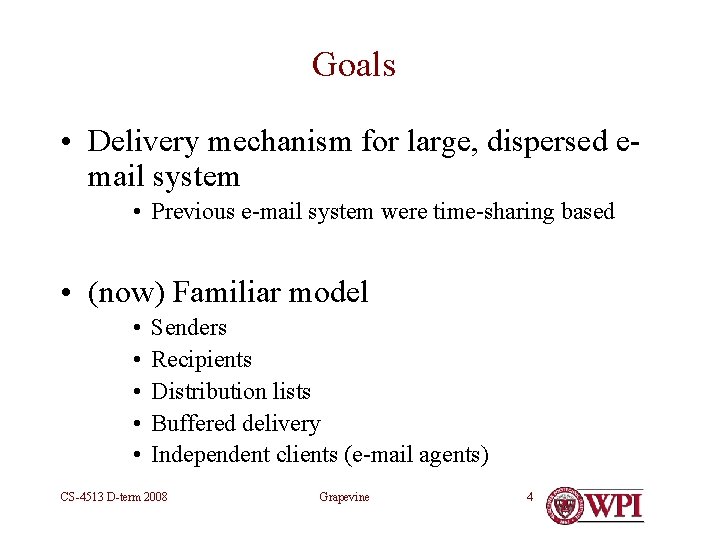 Goals

• Delivery mechanism for large, dispersed e-mail system
  • Previous e-mail system were time-sharing based

• (now) Familiar model
  • Senders
  • Recipients
  • Distribution lists
  • Buffered delivery
  • Independent clients (e-mail agents)

CS-4513 D-term 2008

Grapevine

4

WPI